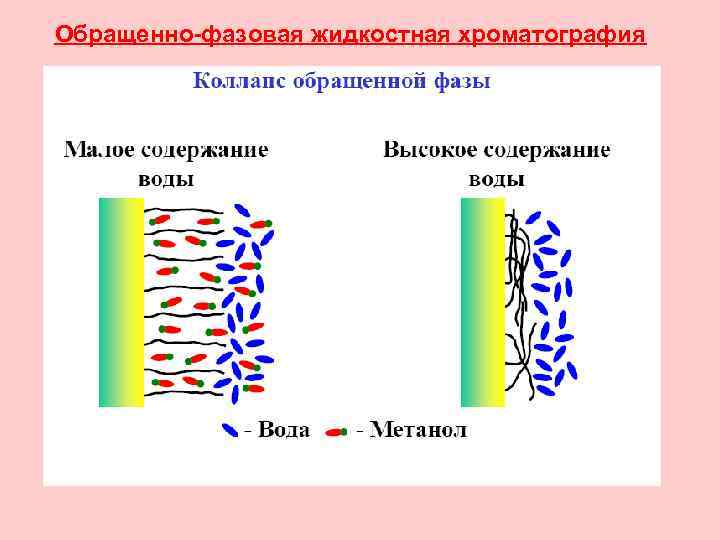 Обращенно-фазовая жидкостная хроматография

Коллапс обращенной фазы

Малое содержание воды

Высокое содержание воды

- Вода - Метанол